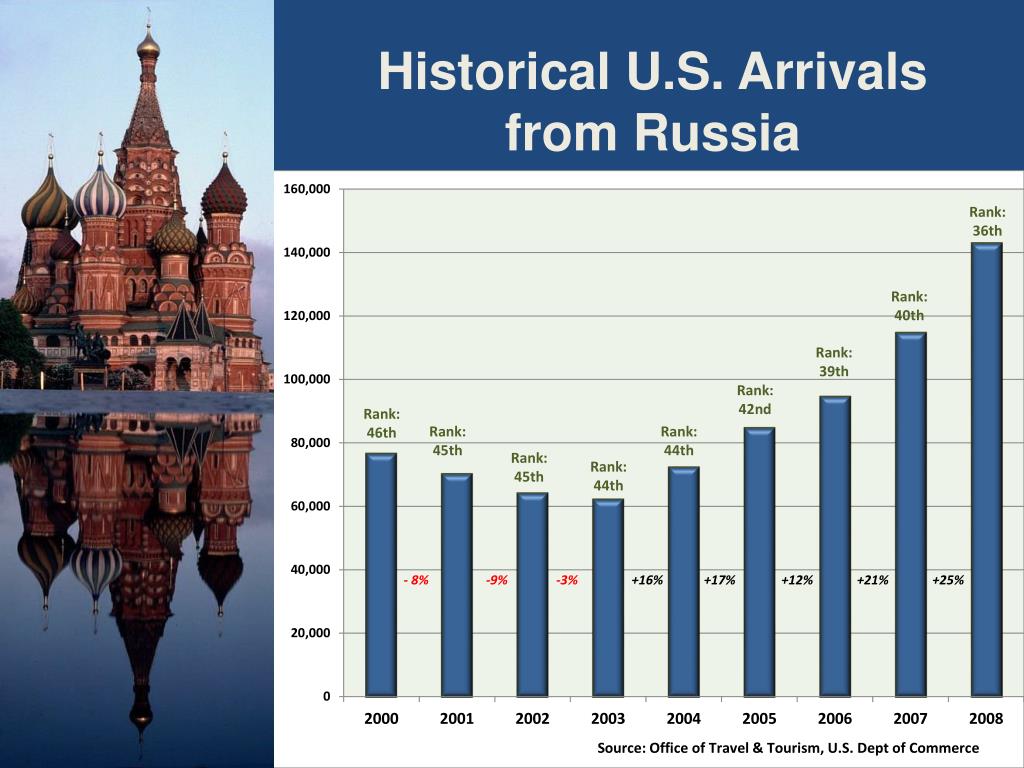 Historical U.S. Arrivals from Russia

160,000
140,000
120,000
100,000
80,000
60,000
40,000
20,000
0

Rank: 46th
Rank: 45th
Rank: 45th
Rank: 44th
Rank: 44th
Rank: 42nd
Rank: 39th
Rank: 40th
Rank: 36th

- 8%
-9%
-3%
+16%
+17%
+12%
+21%
+25%

2000
2001
2002
2003
2004
2005
2006
2007
2008

Source: Office of Travel & Tourism, U.S. Dept of Commerce